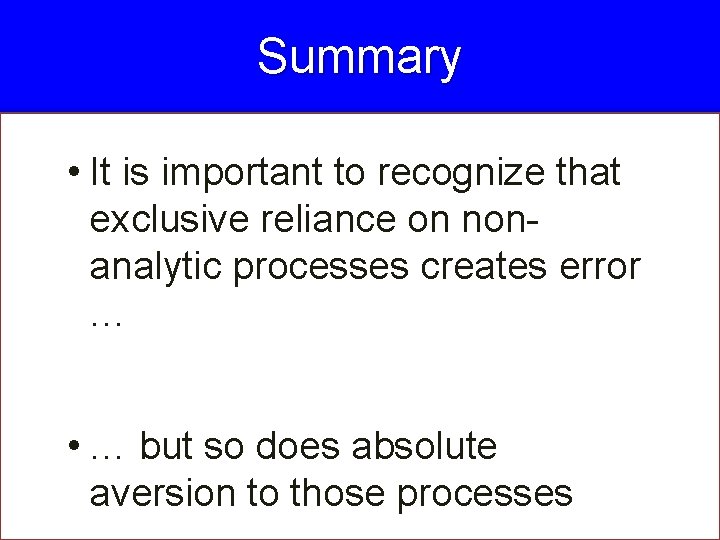 Summary

• It is important to recognize that exclusive reliance on non-analytic processes creates error …

• … but so does absolute aversion to those processes